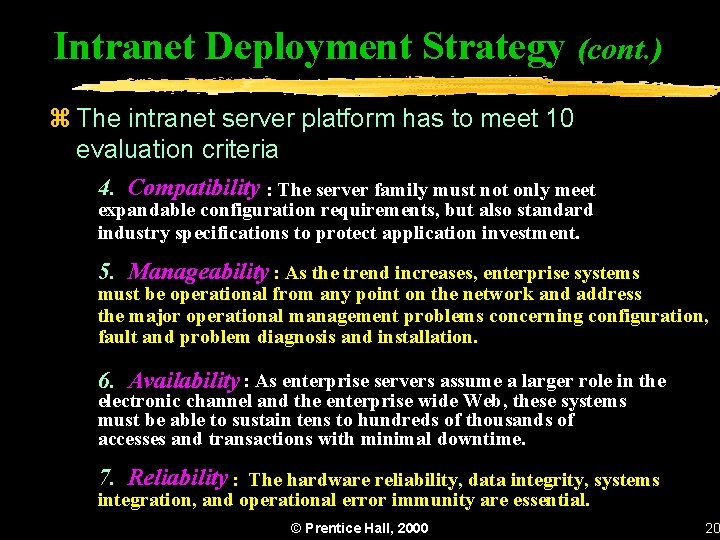 Intranet Deployment Strategy (cont.)

⌘ The intranet server platform has to meet 10 evaluation criteria

4. Compatibility : The server family must not only meet expandable configuration requirements, but also standard industry specifications to protect application investment.

5. Manageability : As the trend increases, enterprise systems must be operational from any point on the network and address the major operational management problems concerning configuration, fault and problem diagnosis and installation.

6. Availability : As enterprise servers assume a larger role in the electronic channel and the enterprise wide Web, these systems must be able to sustain tens to hundreds of thousands of accesses and transactions with minimal downtime.

7. Reliability : The hardware reliability, data integrity, systems integration, and operational error immunity are essential.

© Prentice Hall, 2000

20